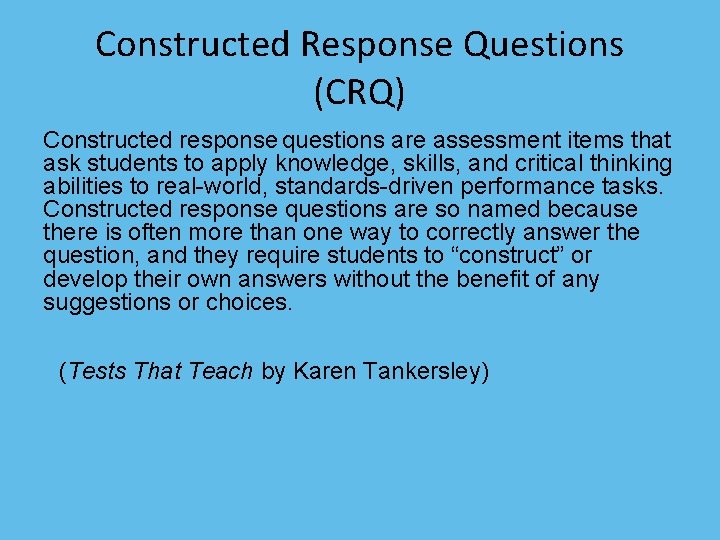 Constructed Response Questions (CRQ)

Constructed response questions are assessment items that ask students to apply knowledge, skills, and critical thinking abilities to real-world, standards-driven performance tasks. Constructed response questions are so named because there is often more than one way to correctly answer the question, and they require students to “construct” or develop their own answers without the benefit of any suggestions or choices.

(Tests That Teach by Karen Tankersley)